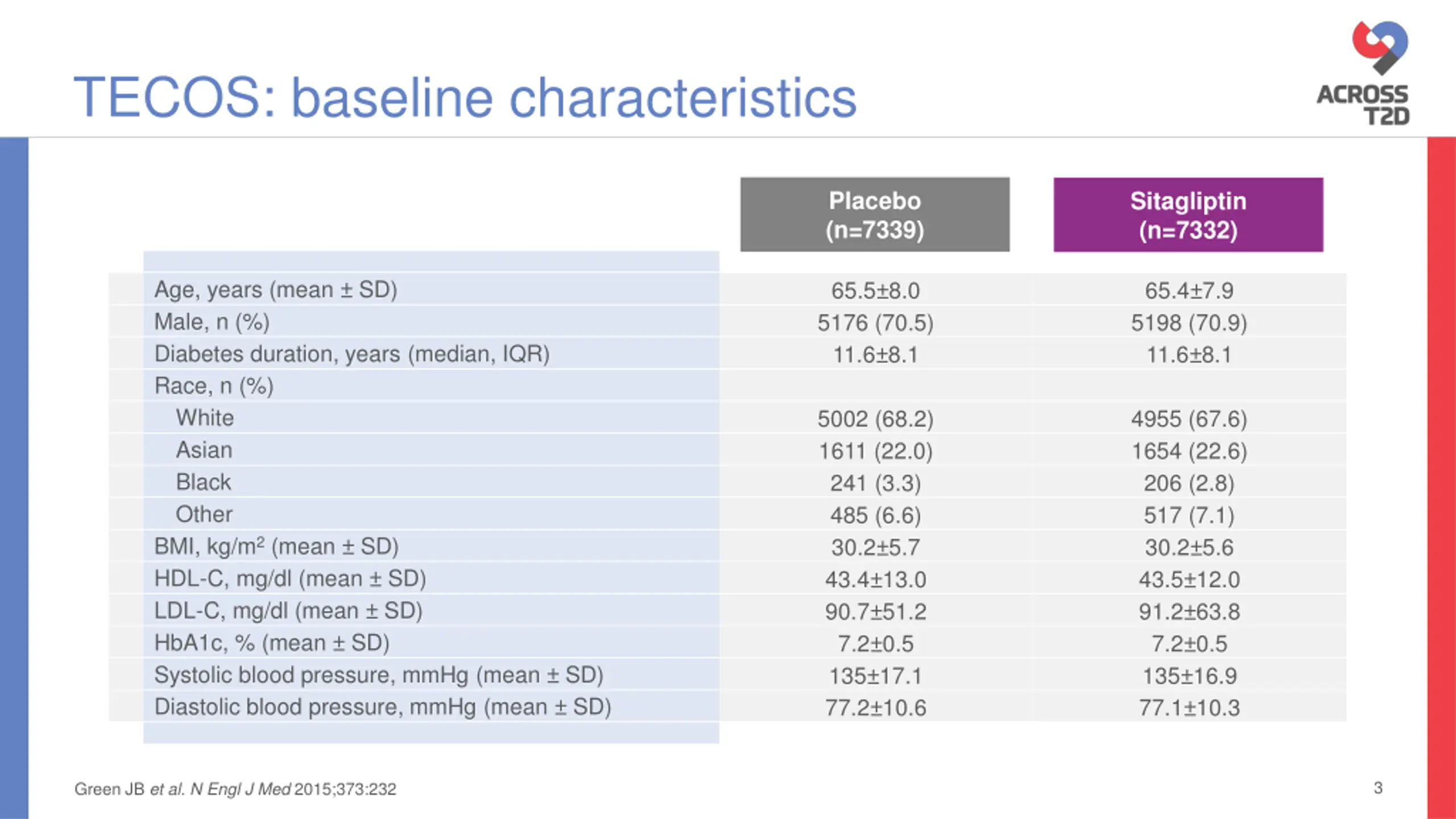 TECOS: baseline characteristics

ACROSS T2D

| | Placebo (n=7339) | Sitagliptin (n=7332) |
|---|---|---|
| Age, years (mean ± SD) | 65.5±8.0 | 65.4±7.9 |
| Male, n (%) | 5176 (70.5) | 5198 (70.9) |
| Diabetes duration, years (median, IQR) | 11.6±8.1 | 11.6±8.1 |
| Race, n (%) | | |
| White | 5002 (68.2) | 4955 (67.6) |
| Asian | 1611 (22.0) | 1654 (22.6) |
| Black | 241 (3.3) | 206 (2.8) |
| Other | 485 (6.6) | 517 (7.1) |
| BMI, kg/m$^2$ (mean ± SD) | 30.2±5.7 | 30.2±5.6 |
| HDL-C, mg/dl (mean ± SD) | 43.4±13.0 | 43.5±12.0 |
| LDL-C, mg/dl (mean ± SD) | 90.7±51.2 | 91.2±63.8 |
| HbA1c, % (mean ± SD) | 7.2±0.5 | 7.2±0.5 |
| Systolic blood pressure, mmHg (mean ± SD) | 135±17.1 | 135±16.9 |
| Diastolic blood pressure, mmHg (mean ± SD) | 77.2±10.6 | 77.1±10.3 |

Green JB et al. N Engl J Med 2015;373:232

3